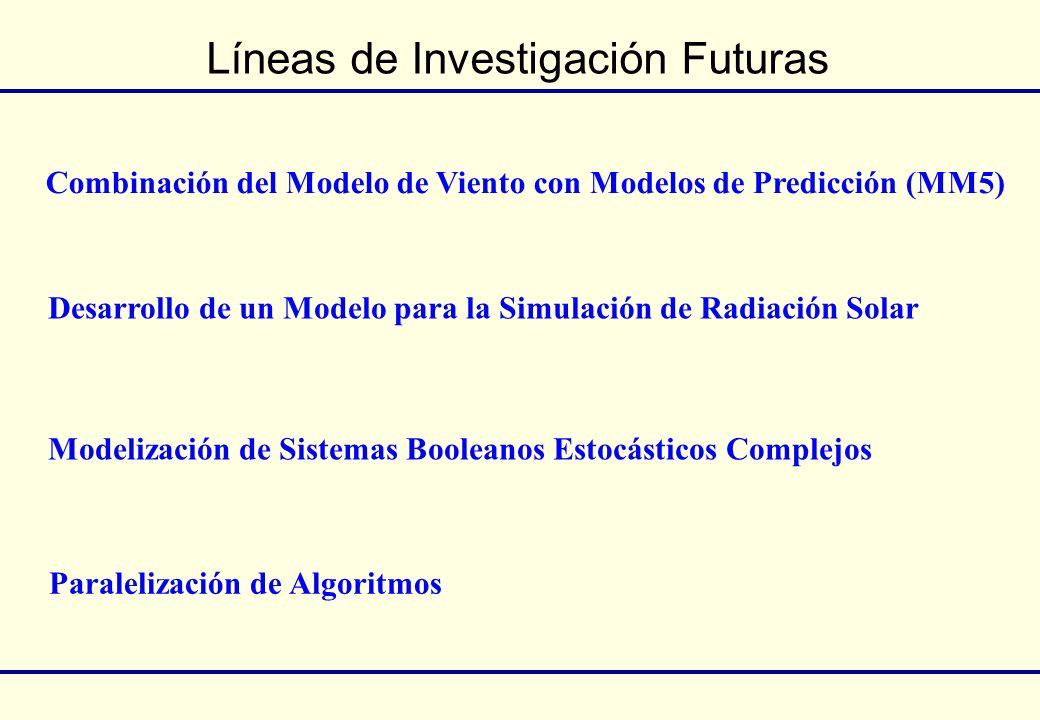 Líneas de Investigación Futuras

Combinación del Modelo de Viento con Modelos de Predicción (MM5)

Desarrollo de un Modelo para la Simulación de Radiación Solar

Modelización de Sistemas Booleanos Estocásticos Complejos

Paralelización de Algoritmos